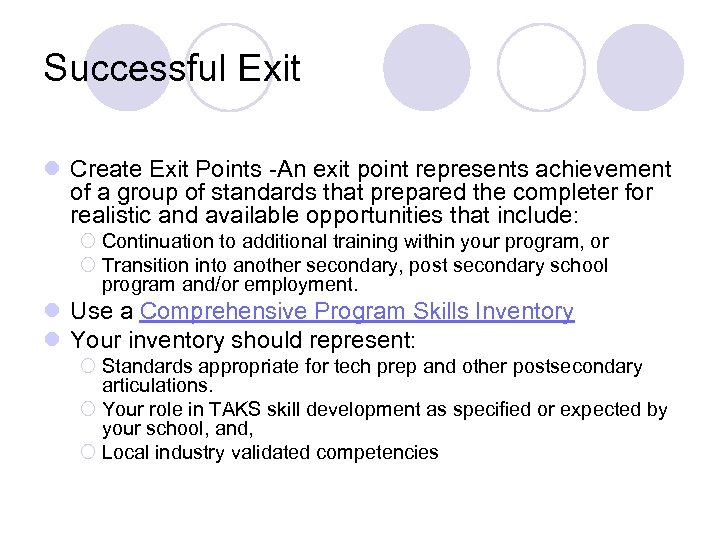 Successful Exit

- Create Exit Points -An exit point represents achievement of a group of standards that prepared the completer for realistic and available opportunities that include:
  - Continuation to additional training within your program, or
  - Transition into another secondary, post secondary school program and/or employment.
- Use a Comprehensive Program Skills Inventory
- Your inventory should represent:
  - Standards appropriate for tech prep and other postsecondary articulations.
  - Your role in TAKS skill development as specified or expected by your school, and,
  - Local industry validated competencies